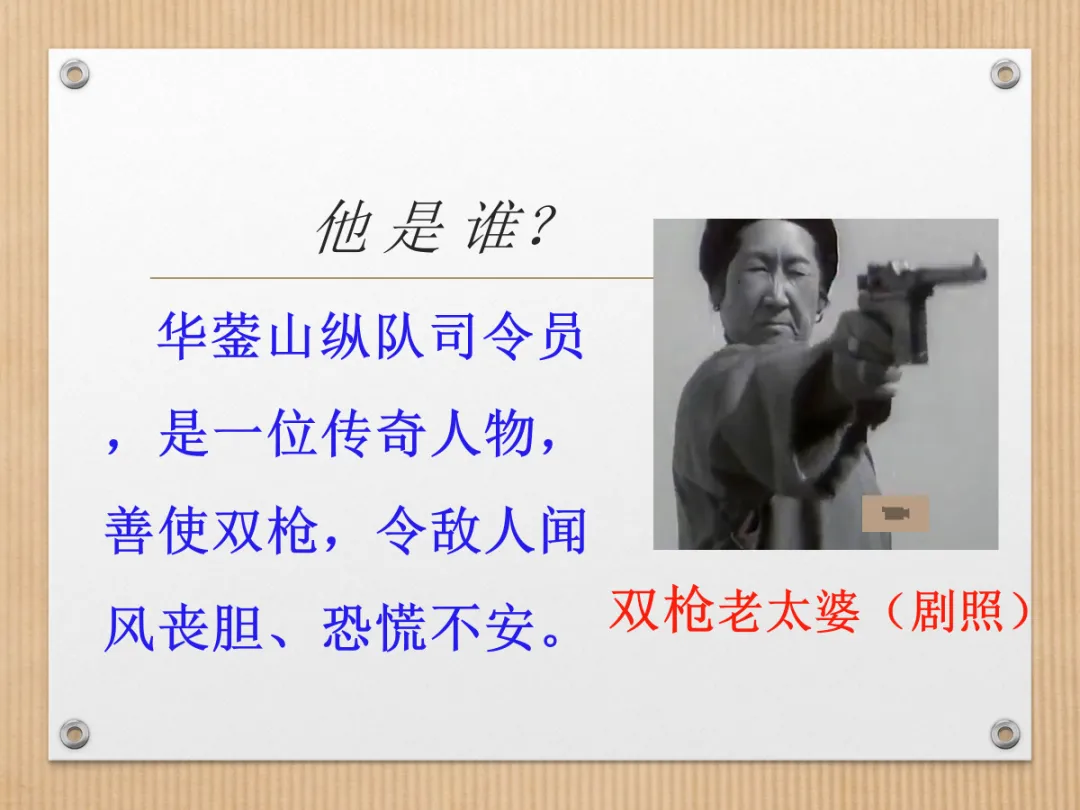 他是谁?

华蓥山纵队司令员，是一位传奇人物，善使双枪，令敌人闻风丧胆、恐慌不安。

双枪老太婆（剧照）